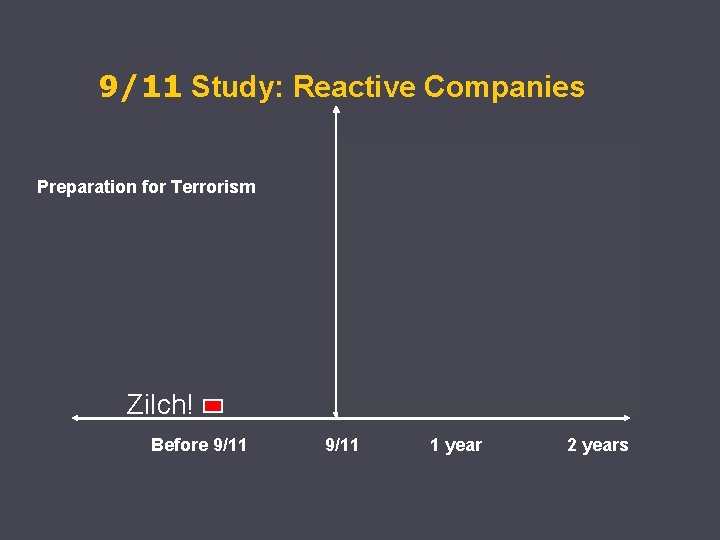 9/11 Study: Reactive Companies

Preparation for Terrorism

Zilch!

Before 9/11
9/11
1 year
2 years